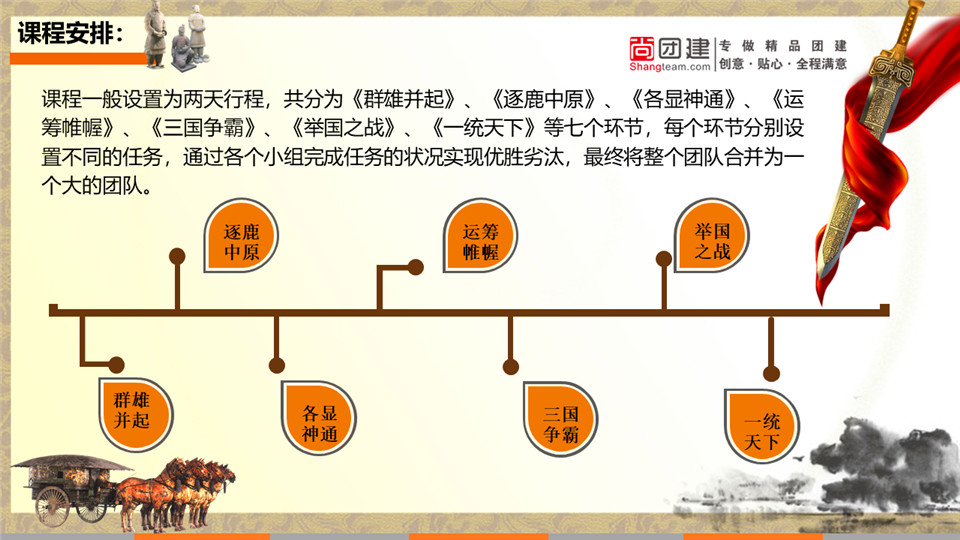 课程安排：

尚团建 Shangteam.com 专做精品团建 创意·贴心·全程满意

课程一般设置为两天行程，共分为《群雄并起》、《逐鹿中原》、《各显神通》、《运筹帷幄》、《三国争霸》、《举国之战》、《一统天下》等七个环节，每个环节分别设置不同的任务，通过各个小组完成任务的状况实现优胜劣汰，最终将整个团队合并为一个大的团队。

逐鹿中原

运筹帷幄

举国之战

群雄并起

各显神通

三国争霸

一统天下